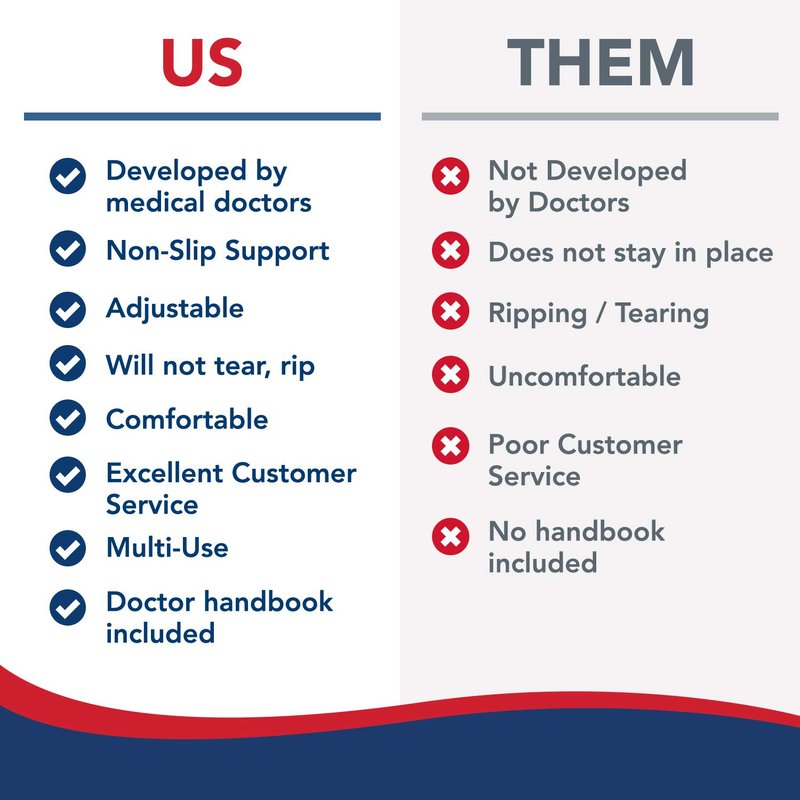 US

Developed by medical doctors

Non-Slip Support

Adjustable

Will not tear, rip

Comfortable

Excellent Customer Service

Multi-Use

Doctor handbook included

THEM

Not Developed by Doctors

Does not stay in place

Ripping / Tearing

Uncomfortable

Poor Customer Service

No handbook included